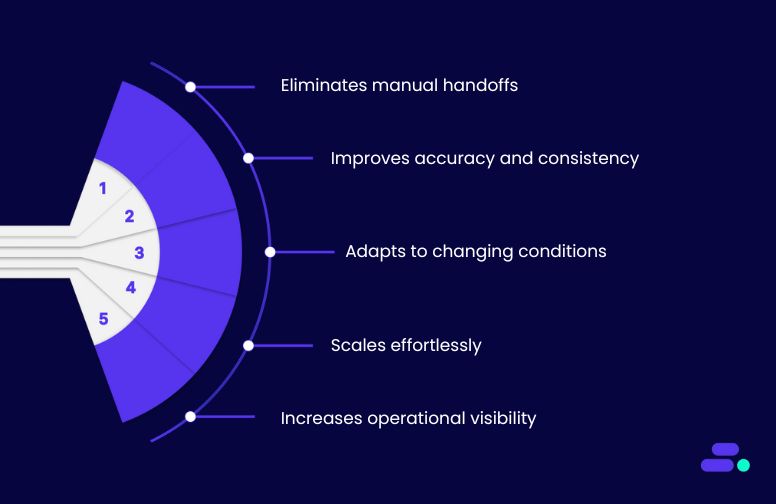 1
2
3
4
5

Eliminates manual handoffs

Improves accuracy and consistency

Adapts to changing conditions

Scales effortlessly

Increases operational visibility